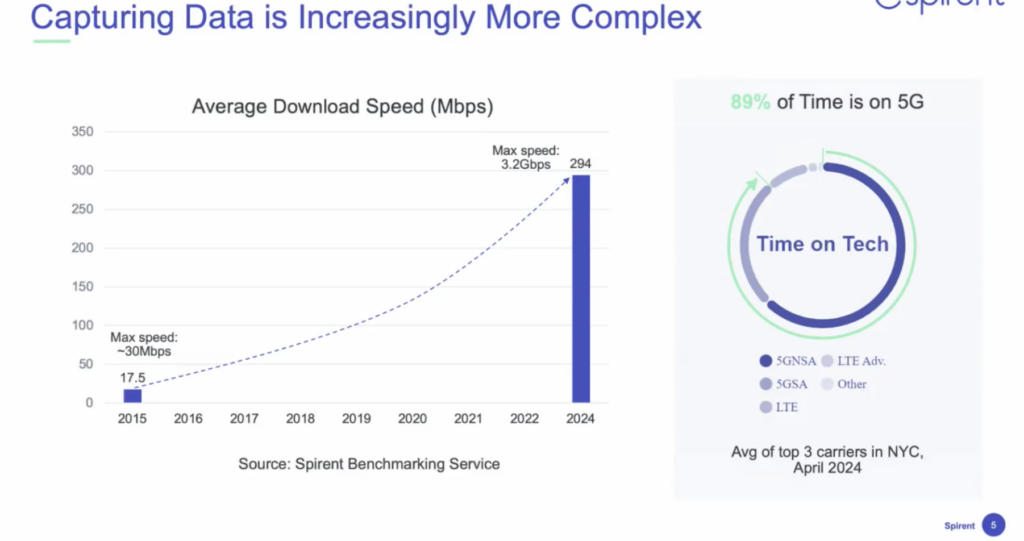 Capturing Data is Increasingly More Complex

Spirent

Average Download Speed (Mbps)

350
300
250
200
150
100
50
0

Max speed: 3.2Gbps
294

Max speed: ~30Mbps
17.5

2015 2016 2017 2018 2019 2020 2021 2022 2024

Source: Spirent Benchmarking Service

89% of Time is on 5G

Time on Tech

5GNSA
LTE Adv.
5GSA
Other
LTE

Avg of top 3 carriers in NYC, April 2024

Spirent 5